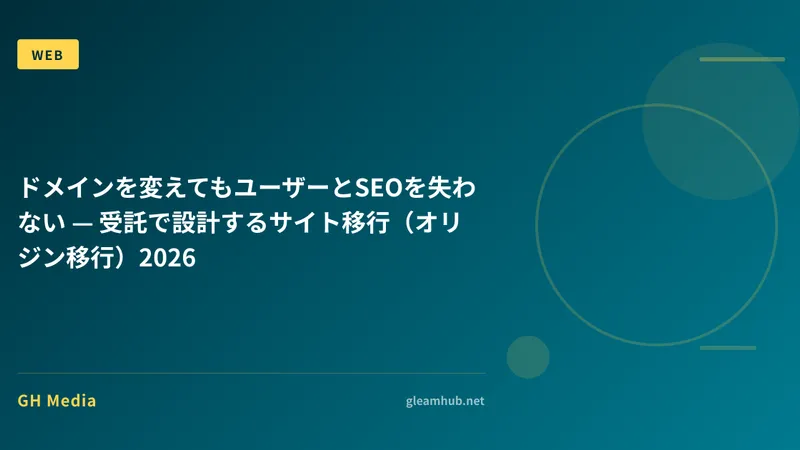 WEB

ドメインを変えてもユーザーとSEOを失わない — 受託で設計するサイト移行（オリジン移行）2026

GH Media

gleamhub.net